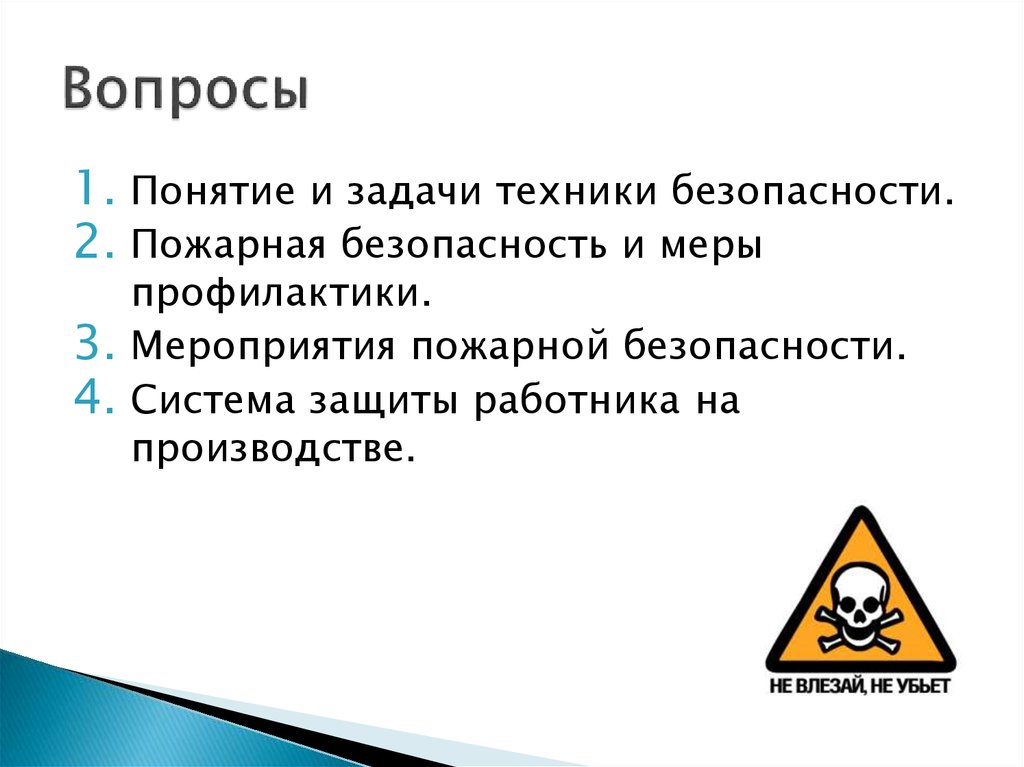 Вопросы

1. Понятие и задачи техники безопасности.
2. Пожарная безопасность и меры профилактики.
3. Мероприятия пожарной безопасности.
4. Система защиты работника на производстве.

НЕ ВЛЕЗАЙ, НЕ УБЬЕТ